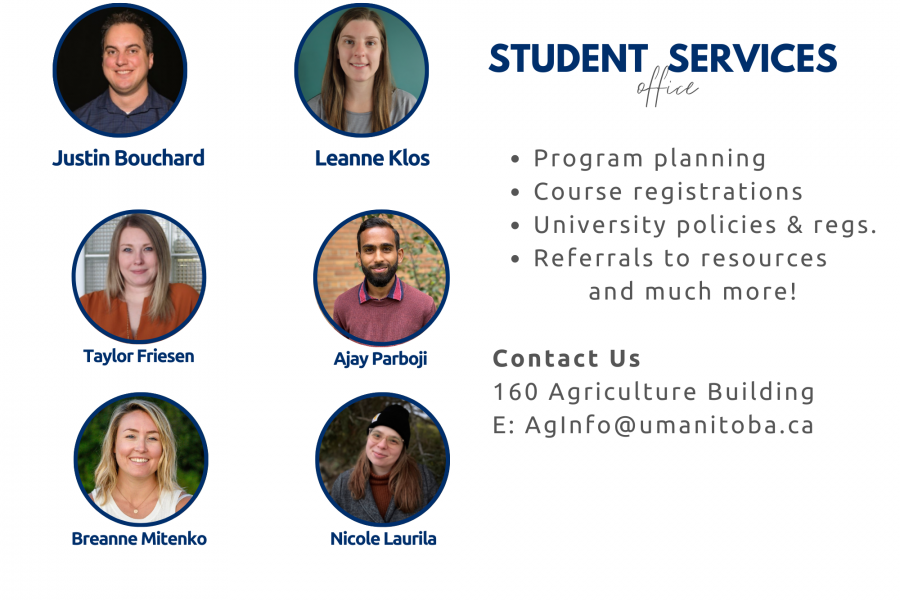 Justin Bouchard

Leanne Klos

Taylor Friesen

Ajay Parboji

Breanne Mitenko

Nicole Laurila

STUDENT SERVICES
office

• Program planning
• Course registrations
• University policies & regs.
• Referrals to resources and much more!

Contact Us
160 Agriculture Building
E: AgInfo@umanitoba.ca